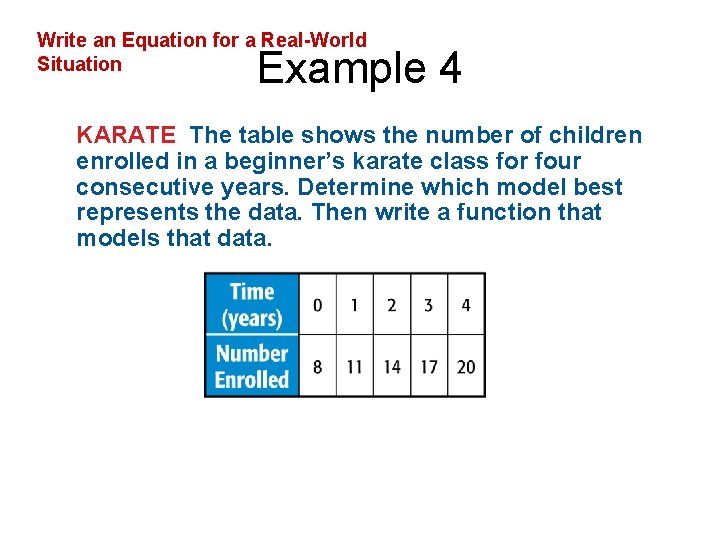 Write an Equation for a Real-World Situation

Example 4

KARATE The table shows the number of children enrolled in a beginner's karate class for four consecutive years. Determine which model best represents the data. Then write a function that models that data.

| Time (years) | 0 | 1 | 2 | 3 | 4 |
|---|---|---|---|---|---|
| Number Enrolled | 8 | 11 | 14 | 17 | 20 |